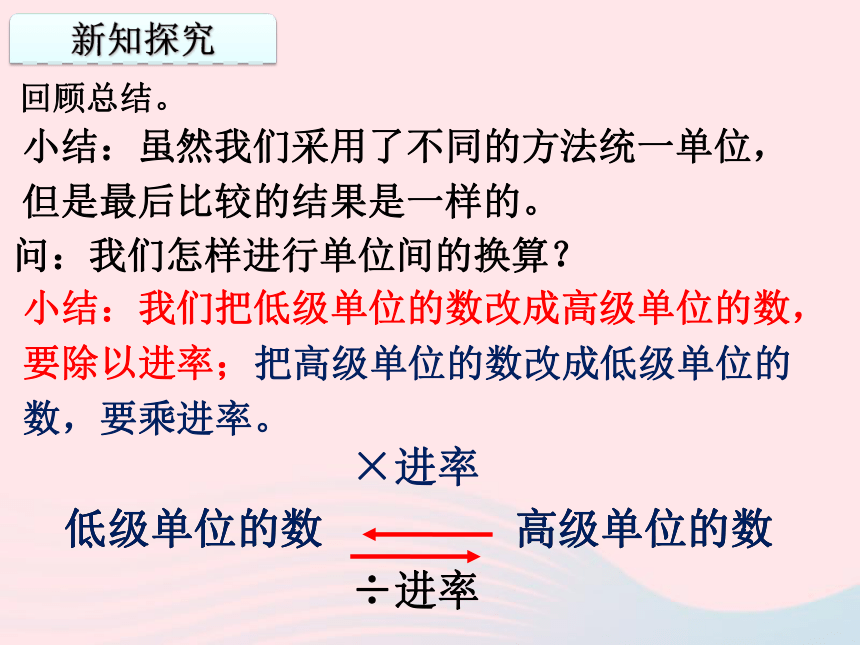 新知探究

回顾总结。

小结：虽然我们采用了不同的方法统一单位，但是最后比较的结果是一样的。

问：我们怎样进行单位间的换算？

小结：我们把低级单位的数改成高级单位的数，要除以进率；把高级单位的数改成低级单位的数，要乘进率。

×进率

低级单位的数 高级单位的数

÷进率